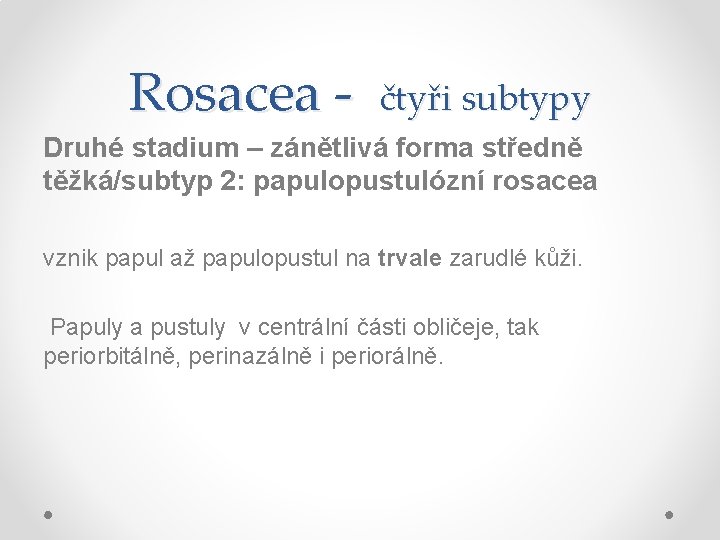 Rosacea - čtyři subtypy

Druhé stadium – zánětlivá forma středně těžká/subtyp 2: papulopustulózní rosacea

vznik papul až papulopustul na trvale zarudlé kůži.

Papuly a pustuly v centrální části obličeje, tak periorbitálně, perinazálně i periorálně.